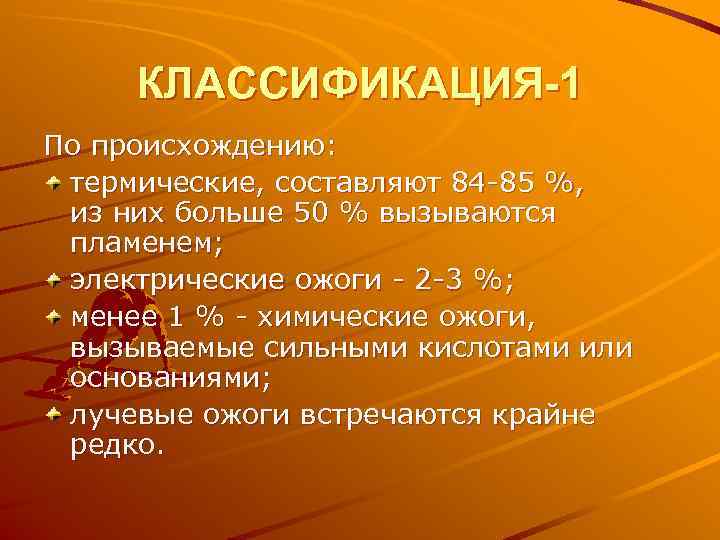 КЛАССИФИКАЦИЯ-1

По происхождению:

термические, составляют 84-85 %, из них больше 50 % вызываются пламенем;

электрические ожоги - 2-3 %;

менее 1 % - химические ожоги, вызываемые сильными кислотами или основаниями;

лучевые ожоги встречаются крайне редко.